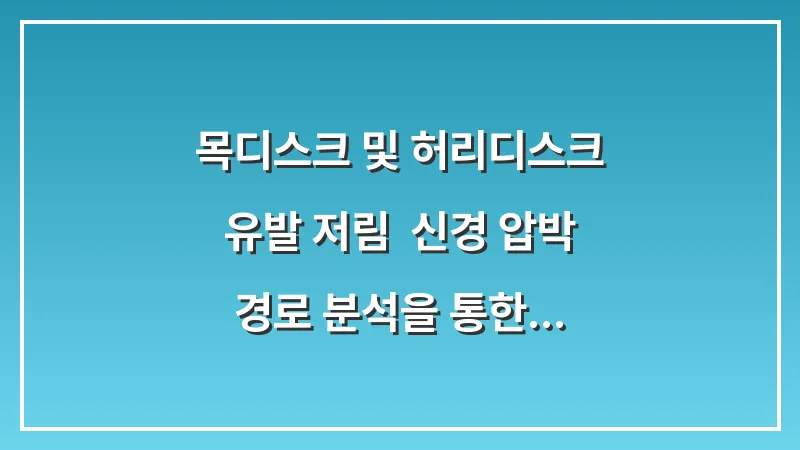 목디스크 및 허리디스크
유발 저림 신경 압박
경로 분석을 통한...